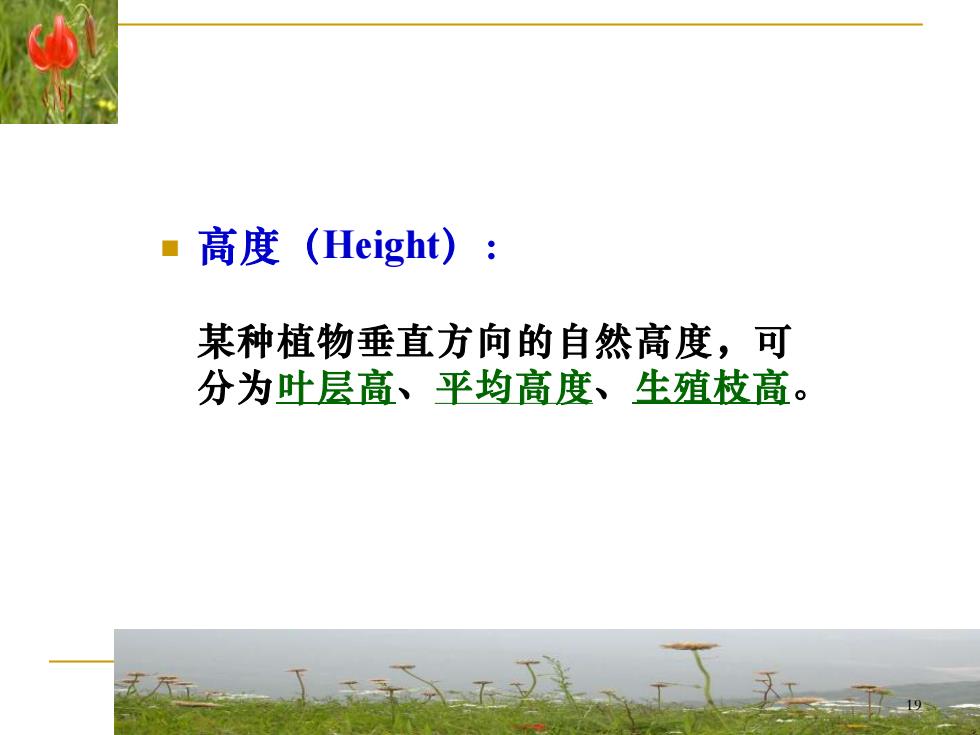 高度（Height）：

某种植物垂直方向的自然高度，可分为叶层高、平均高度、生殖枝高。

19